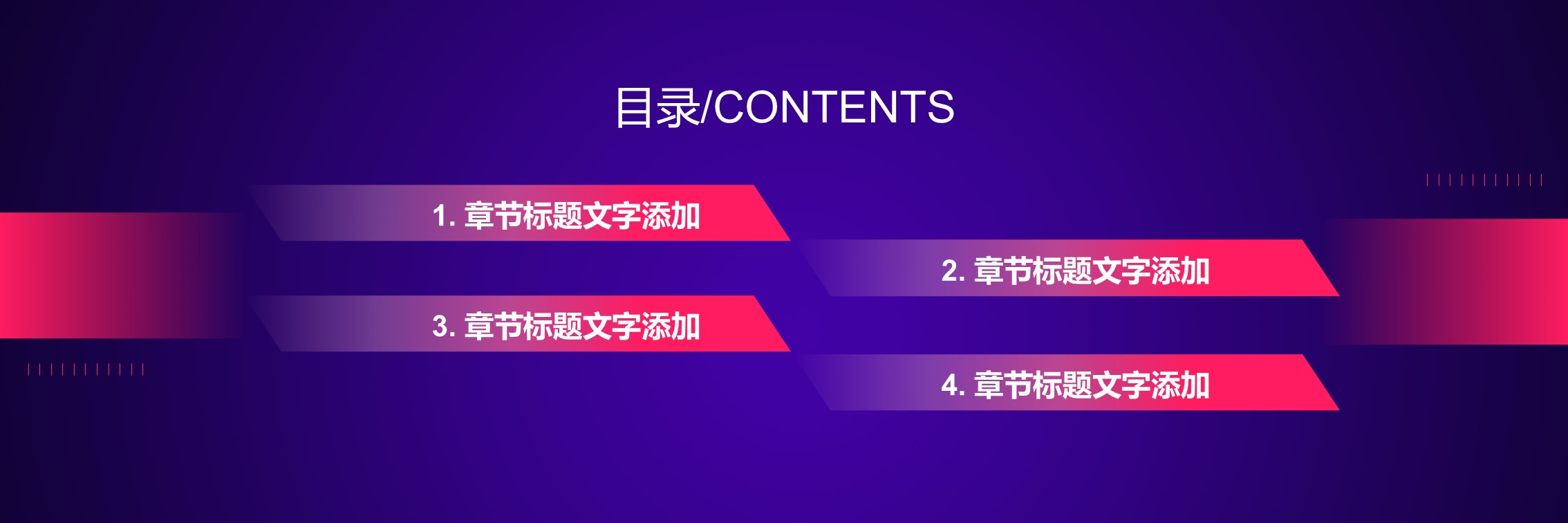 目录/CONTENTS

1. 章节标题文字添加

2. 章节标题文字添加

3. 章节标题文字添加

4. 章节标题文字添加